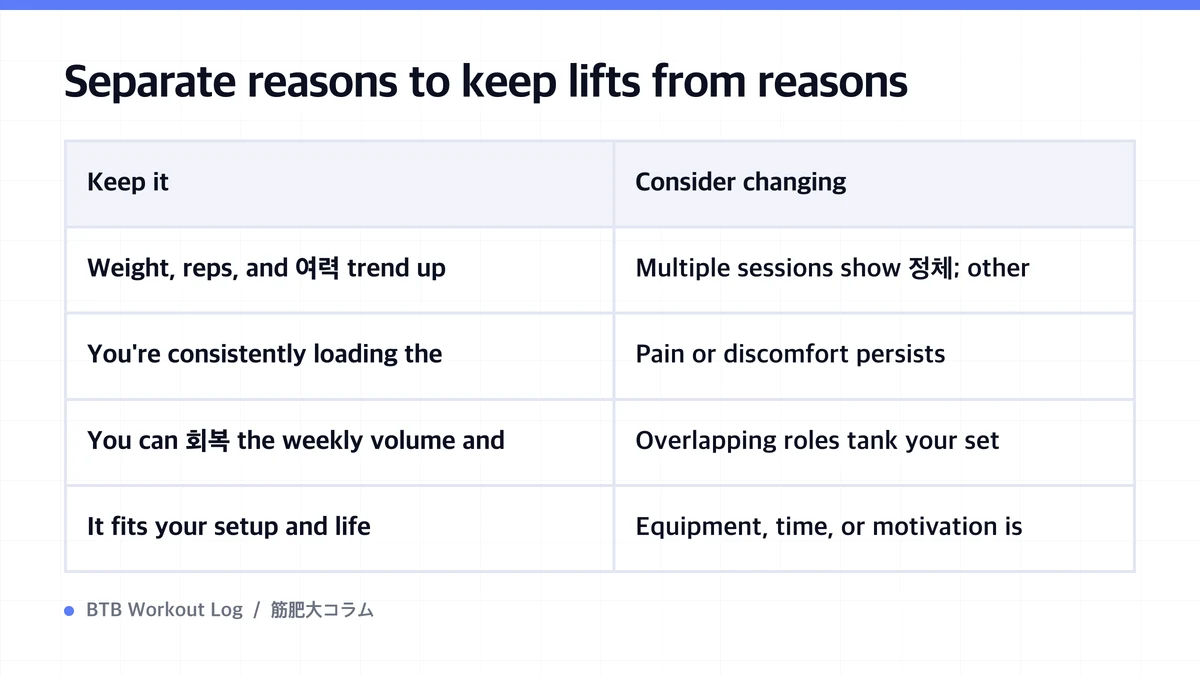 Separate reasons to keep lifts from reasons

| Keep it | Consider changing |
|---|---|
| Weight, reps, and 여력 trend up | Multiple sessions show 정체; other |
| You're consistently loading the | Pain or discomfort persists |
| You can 회복 the weekly volume and | Overlapping roles tank your set |
| It fits your setup and life | Equipment, time, or motivation is |

BTB Workout Log / 筋肥大コラム